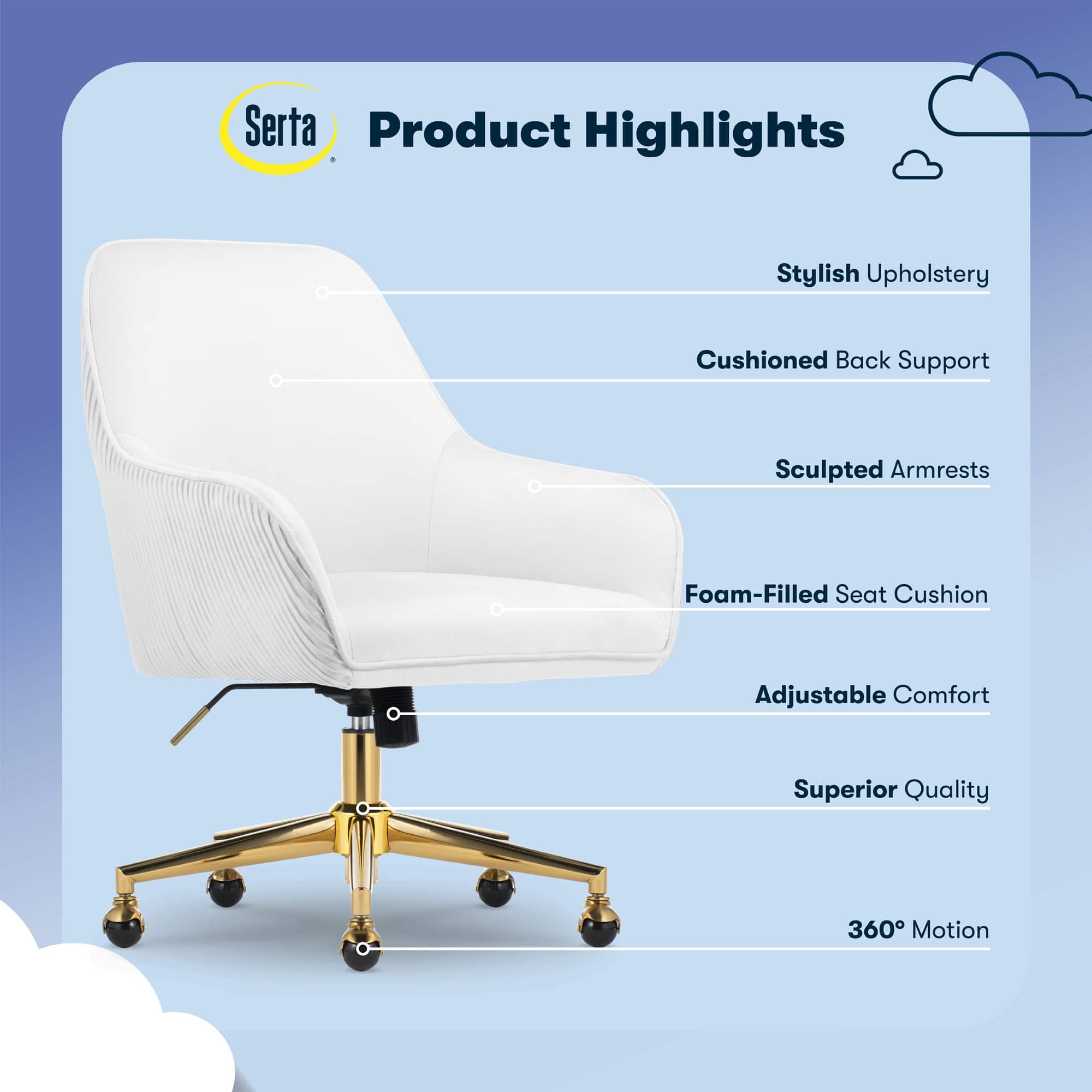 Serta®

Product Highlights

Stylish Upholstery

Cushioned Back Support

Sculpted Armrests

Foam-Filled Seat Cushion

Adjustable Comfort

Superior Quality

360° Motion